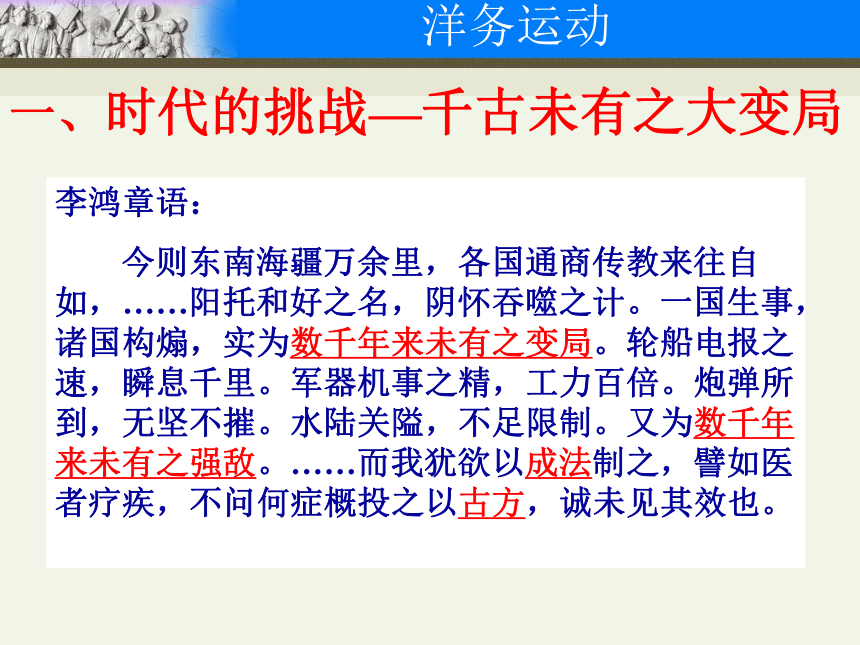 洋务运动

一、时代的挑战—千古未有之大变局

李鸿章语：

今则东南海疆万余里，各国通商传教来往自如，……阳托和好之名，阴怀吞噬之计。一国生事，诸国构煽，实为数千年来未有之变局。轮船电报之速，瞬息千里。军器机事之精，工力百倍。炮弹所到，无坚不摧。水陆关隘，不足限制。又为数千年来未有之强敌。……而我犹欲以成法制之，譬如医者疗疾，不问何症概投之以古方，诚未见其效也。